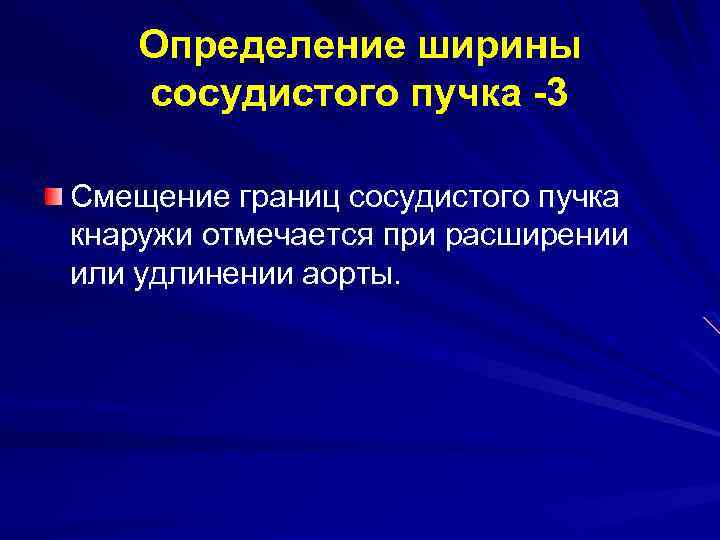 Определение ширины сосудистого пучка -3

Смещение границ сосудистого пучка кнаружи отмечается при расширении или удлинении аорты.